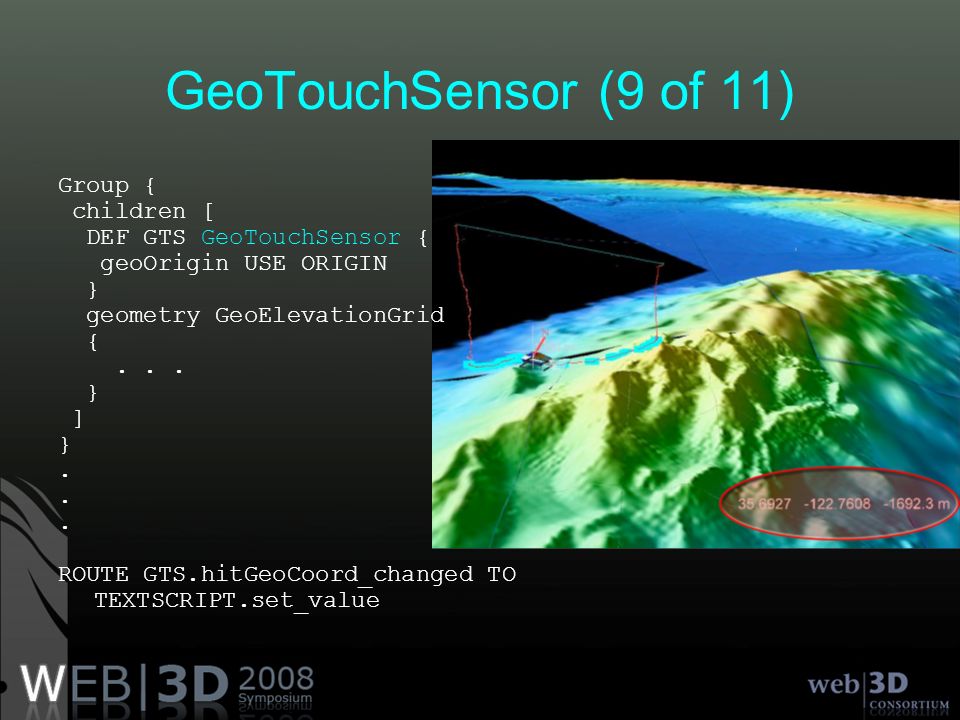 GeoTouchSensor (9 of 11)

Group {
 children [
  DEF GTS GeoTouchSensor {
   geoOrigin USE ORIGIN
  }
  geometry GeoElevationGrid
  {
   . . .
  }
 ]
}
.
.
.
ROUTE GTS.hitGeoCoord_changed TO
  TEXTSCRIPT.set_value

35.6927 -122.7608 -1692.3 m

WEB|3D 2008 Symposium

web|3D CONSORTIUM